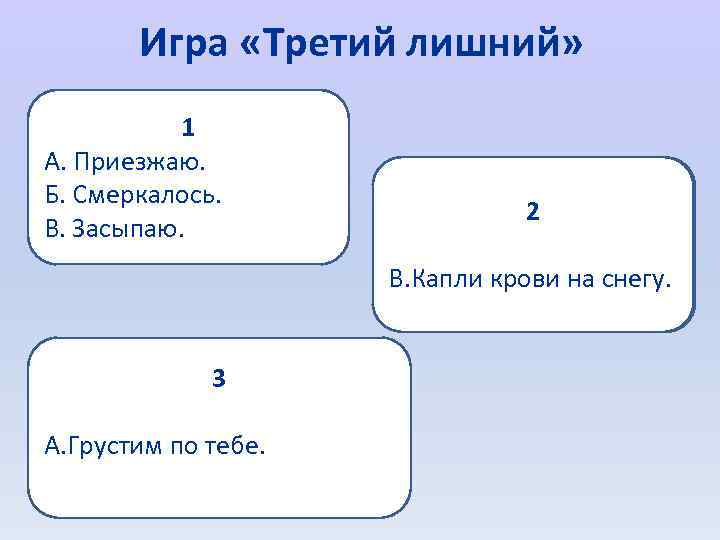 Игра «Третий лишний»

1
А. Приезжаю.
Б. Смеркалось.
В. Засыпаю.

2

В.Капли крови на снегу.

3

А.Грустим по тебе.